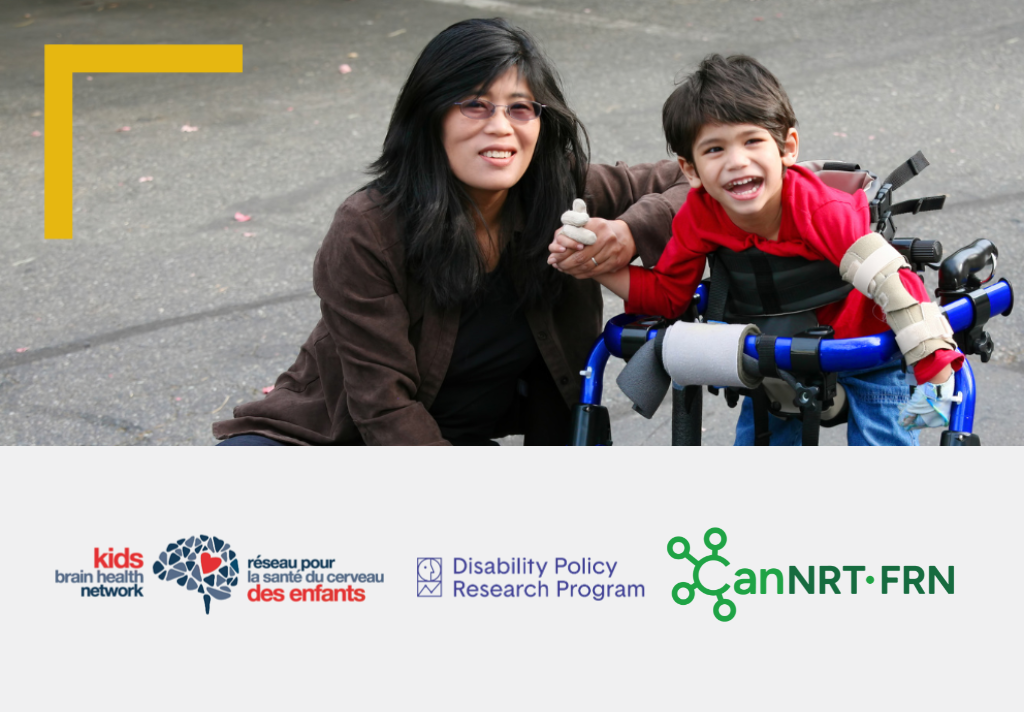 kids
brain health
network

réseau pour
la santé du cerveau
des enfants

Disability Policy
Research Program

CanNRT·FRN